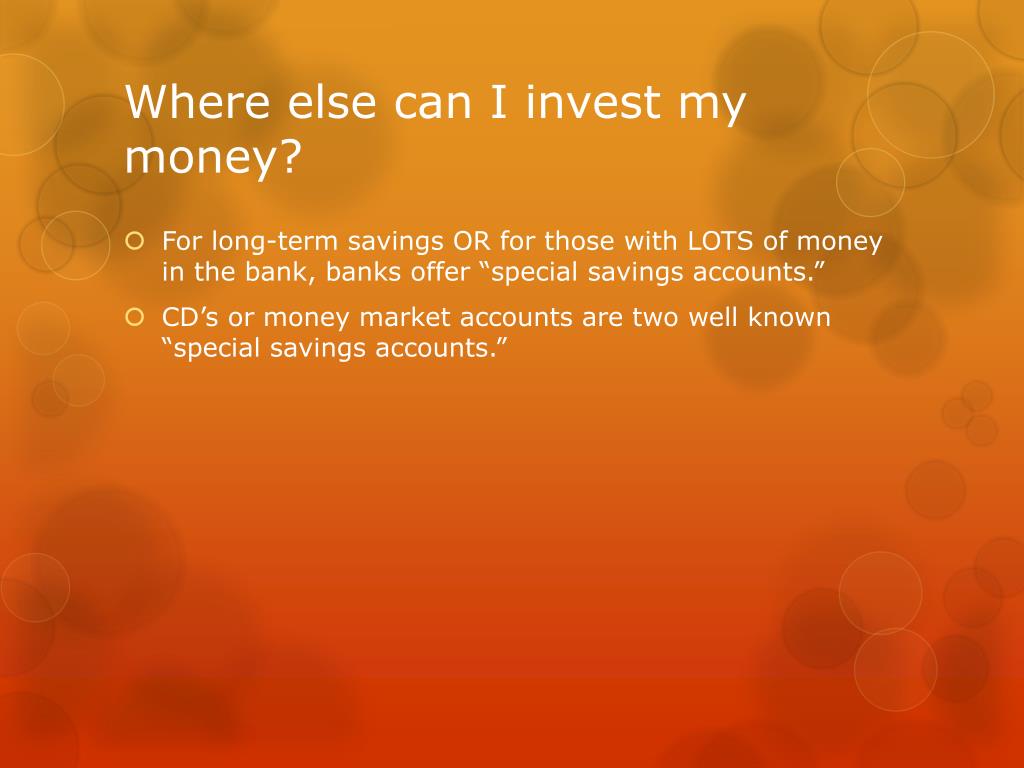 Where else can I invest my money?

For long-term savings OR for those with LOTS of money in the bank, banks offer “special savings accounts.”

CD’s or money market accounts are two well known “special savings accounts.”